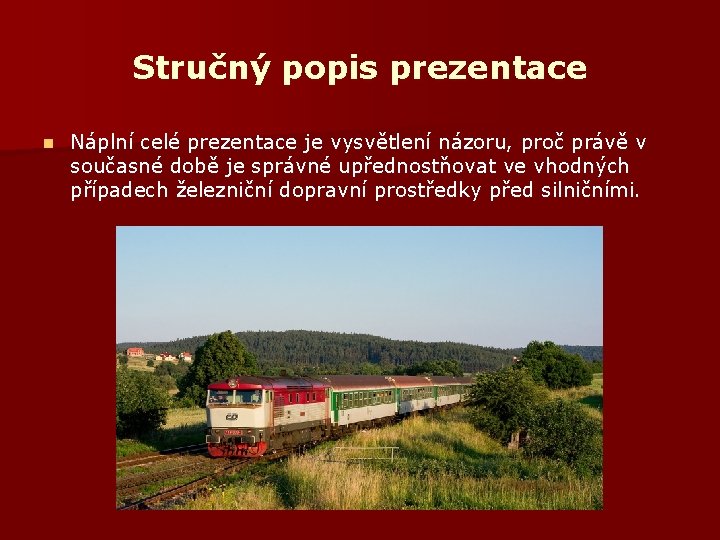 Stručný popis prezentace

Náplní celé prezentace je vysvětlení názoru, proč právě v současné době je správné upřednostňovat ve vhodných případech železniční dopravní prostředky před silničními.

ČD